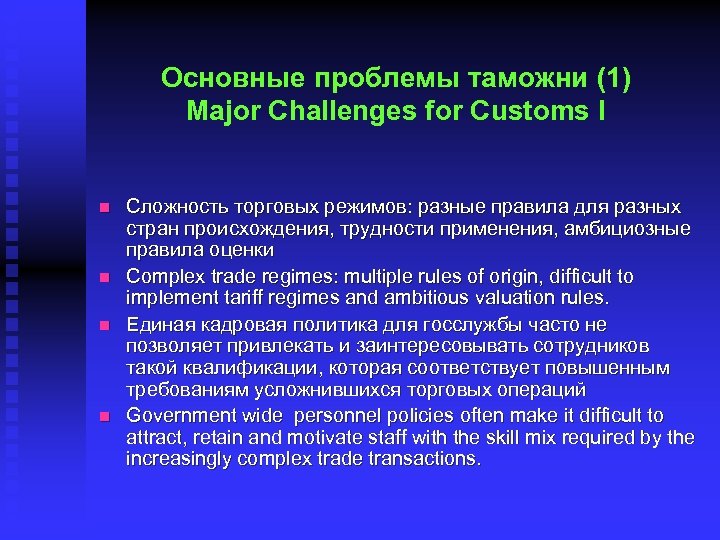 Основные проблемы таможни (1)
Major Challenges for Customs I

- Сложность торговых режимов: разные правила для разных стран происхождения, трудности применения, амбициозные правила оценки
- Complex trade regimes: multiple rules of origin, difficult to implement tariff regimes and ambitious valuation rules.
- Единая кадровая политика для госслужбы часто не позволяет привлекать и заинтересовывать сотрудников такой квалификации, которая соответствует повышенным требованиям усложнившихся торговых операций
- Government wide personnel policies often make it difficult to attract, retain and motivate staff with the skill mix required by the increasingly complex trade transactions.